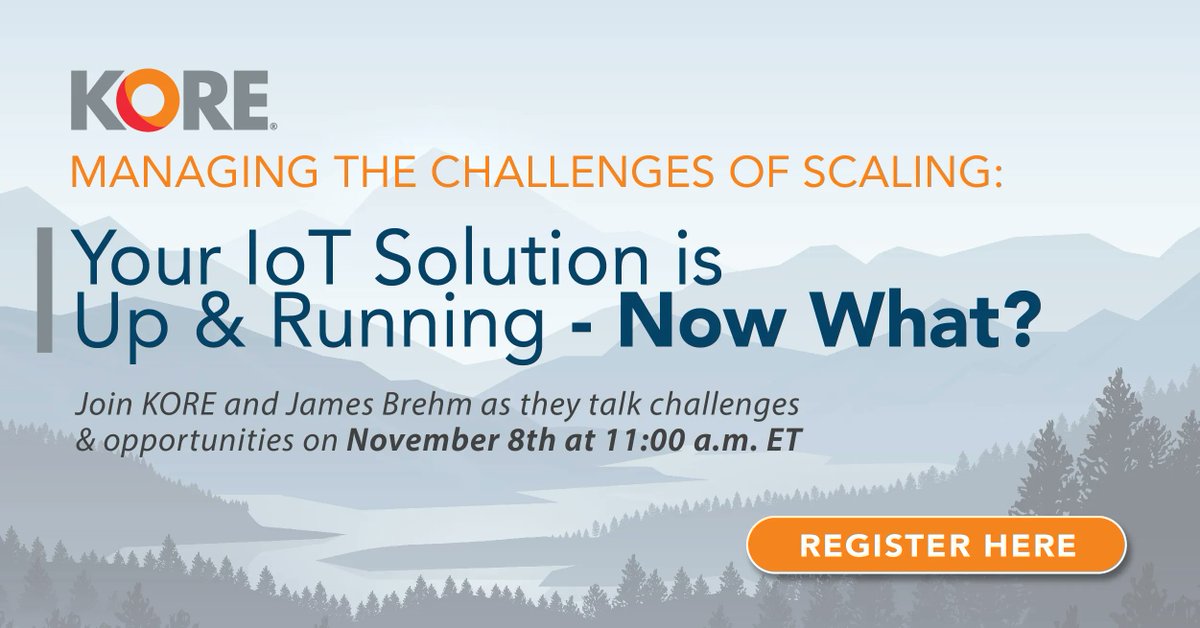 KORE

MANAGING THE CHALLENGES OF SCALING:

Your IoT Solution is Up & Running - Now What?

Join KORE and James Brehm as they talk challenges & opportunities on November 8th at 11:00 a.m. ET

REGISTER HERE